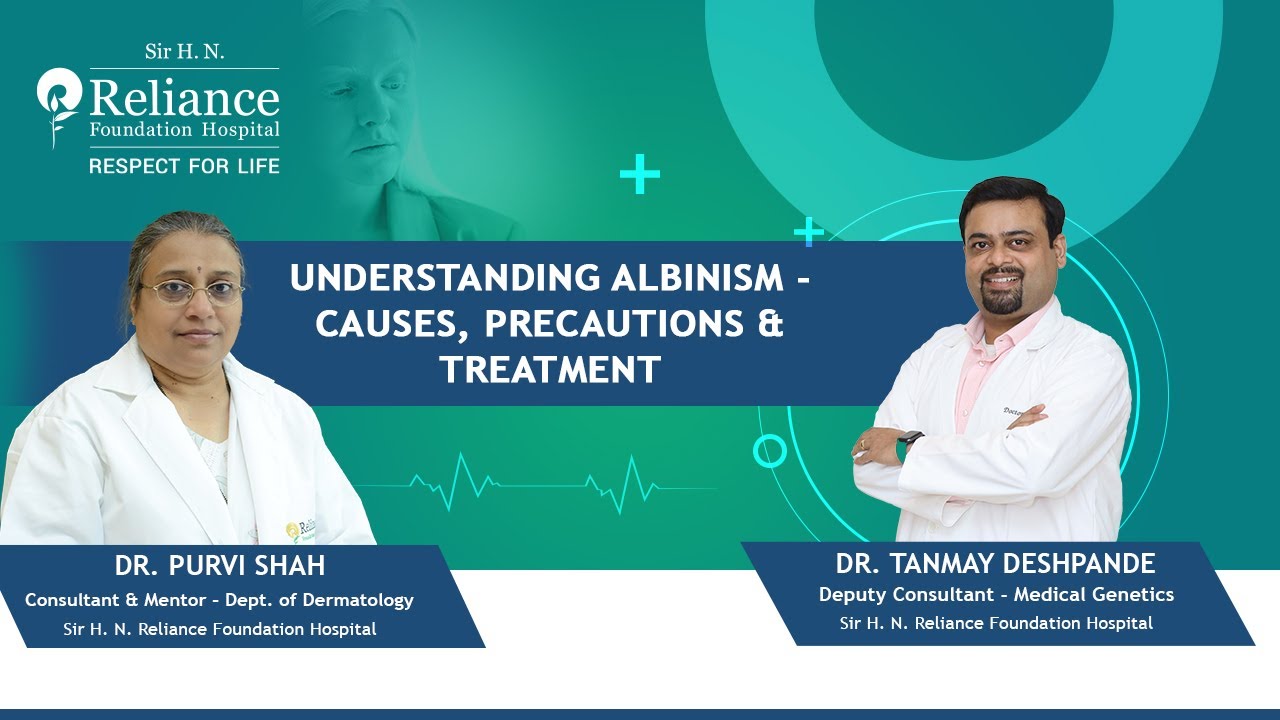 Sir H. N.
Reliance
Foundation Hospital
RESPECT FOR LIFE

UNDERSTANDING ALBINISM - CAUSES, PRECAUTIONS & TREATMENT

DR. PURVI SHAH
Consultant & Mentor - Dept. of Dermatology
Sir H. N. Reliance Foundation Hospital

DR. TANMAY DESHPANDE
Deputy Consultant - Medical Genetics
Sir H. N. Reliance Foundation Hospital